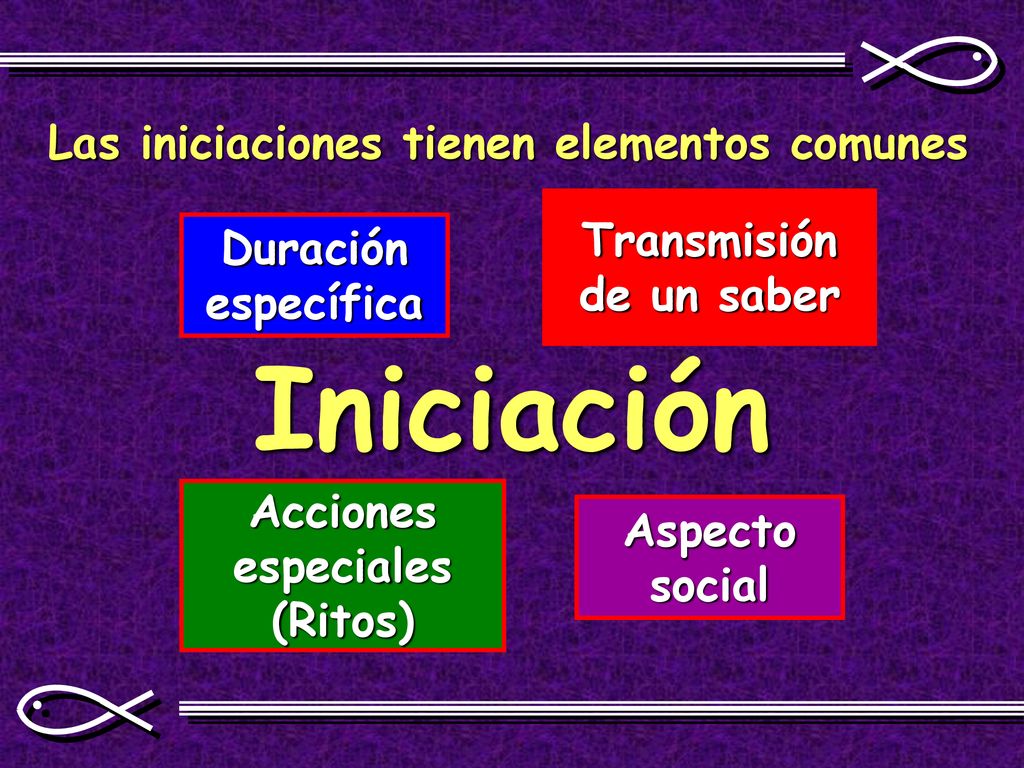 Las iniciaciones tienen elementos comunes

Duración específica

Transmisión de un saber

Iniciación

Acciones especiales (Ritos)

Aspecto social